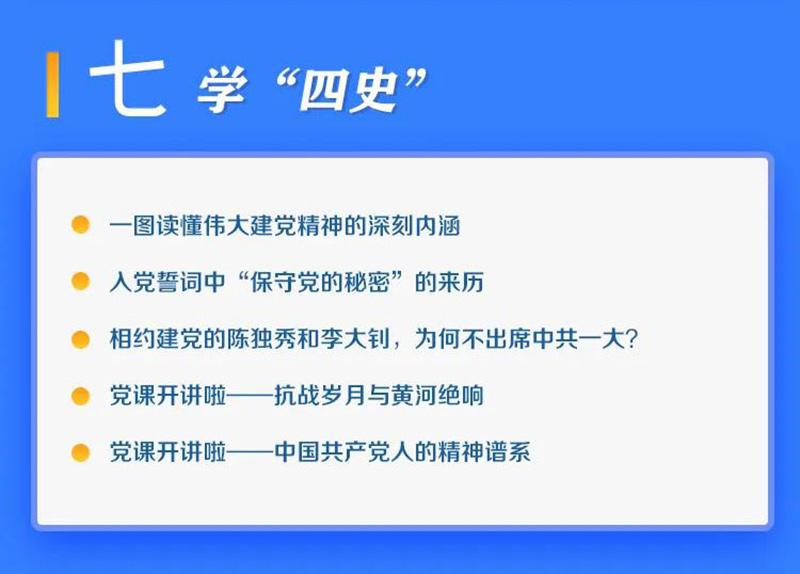 七 学“四史”

一图读懂伟大建党精神的深刻内涵

入党誓词中“保守党的秘密”的来历

相约建党的陈独秀和李大钊，为何不出席中共一大？

党课开讲啦——抗战岁月与黄河绝响

党课开讲啦——中国共产党人的精神谱系